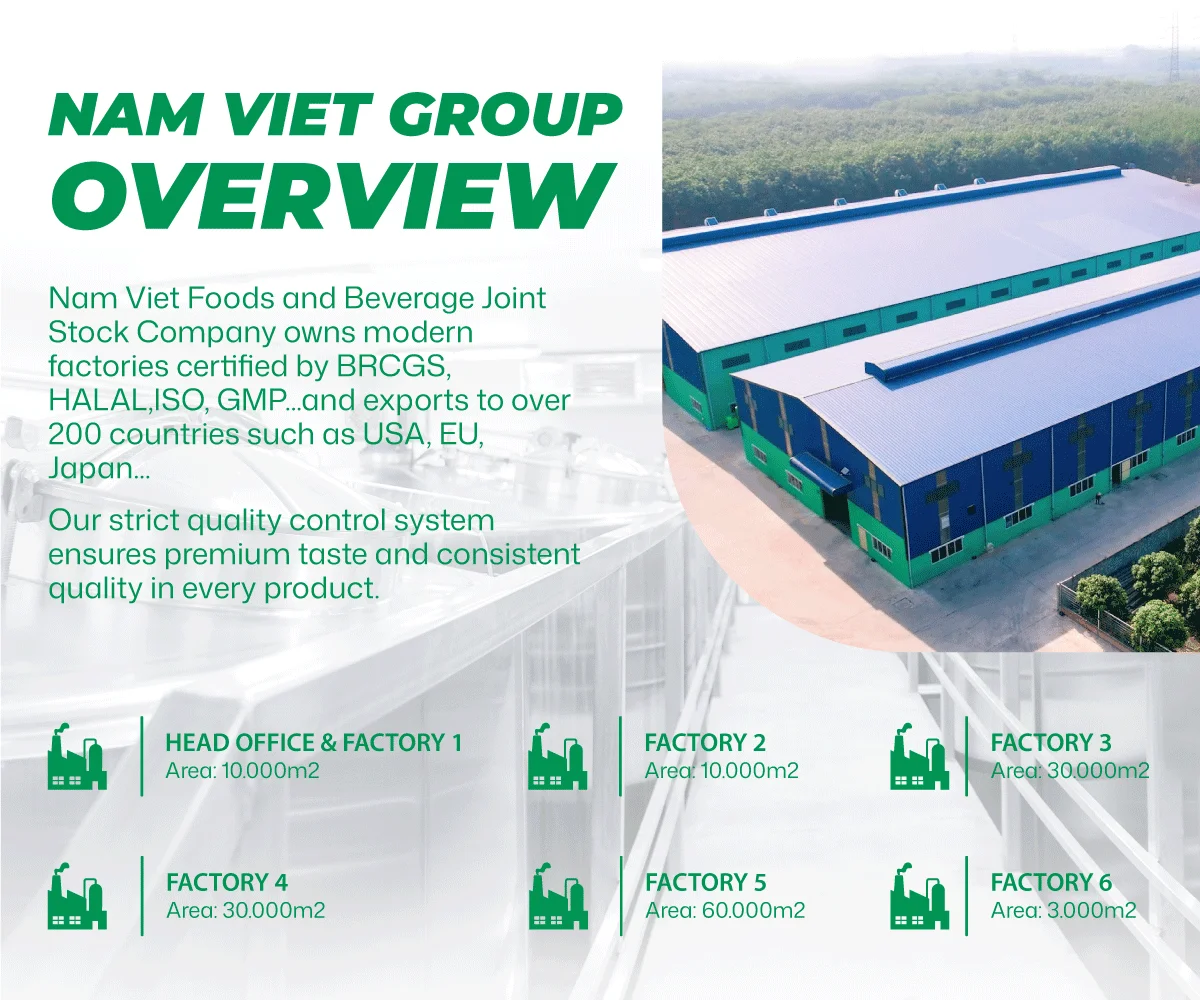 NAM VIET GROUP
OVERVIEW

Nam Viet Foods and Beverage Joint Stock Company owns modern factories certified by BRCGS, HALAL,ISO, GMP...and exports to over 200 countries such as USA, EU, Japan...

Our strict quality control system ensures premium taste and consistent quality in every product.

HEAD OFFICE & FACTORY 1
Area: 10.000m2

FACTORY 2
Area: 10.000m2

FACTORY 3
Area: 30.000m2

FACTORY 4
Area: 30.000m2

FACTORY 5
Area: 60.000m2

FACTORY 6
Area: 3.000m2